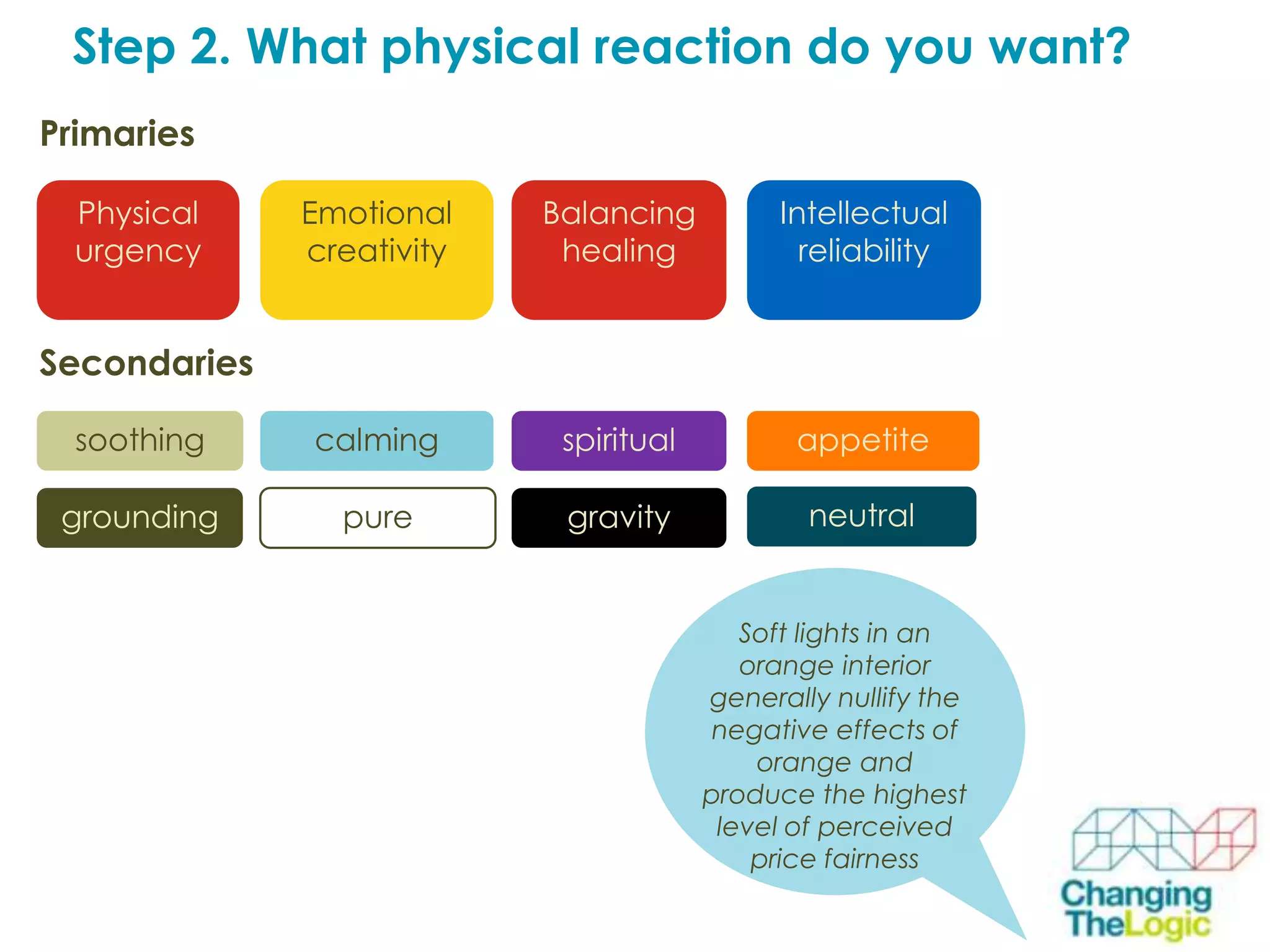 Step 2. What physical reaction do you want?

Primaries

Physical urgency

Emotional creativity

Balancing healing

Intellectual reliability

Secondaries

soothing

calming

spiritual

appetite

grounding

pure

gravity

neutral

Soft lights in an orange interior generally nullify the negative effects of orange and produce the highest level of perceived price fairness

Changing TheLogic